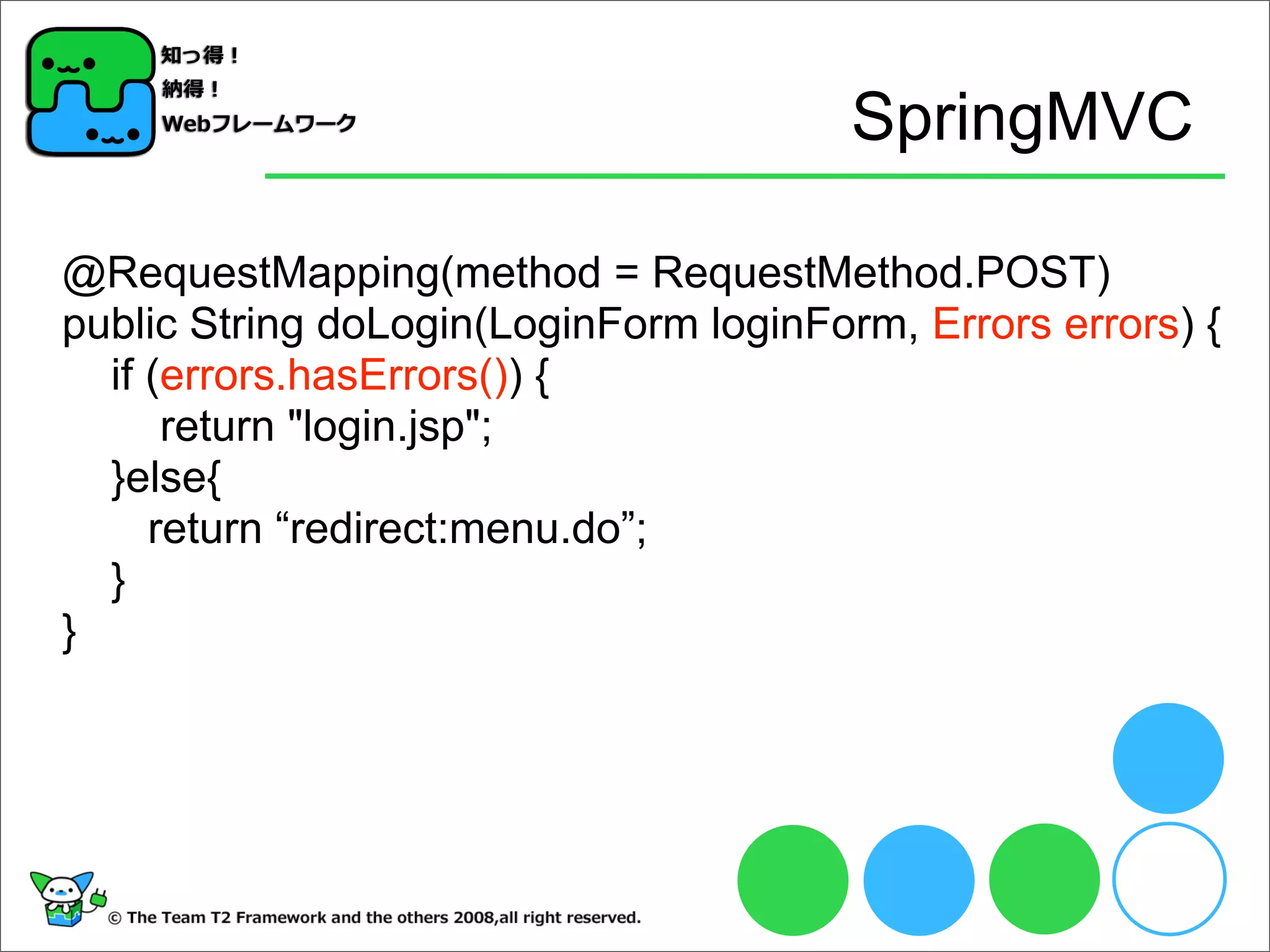 知っ得！
納得！
Webフレームワーク

SpringMVC

@RequestMapping(method = RequestMethod.POST)
public String doLogin(LoginForm loginForm, Errors errors) {
    if (errors.hasErrors()) {
        return "login.jsp";
    }else{
        return “redirect:menu.do”;
    }
}

© The Team T2 Framework and the others 2008,all right reserved.